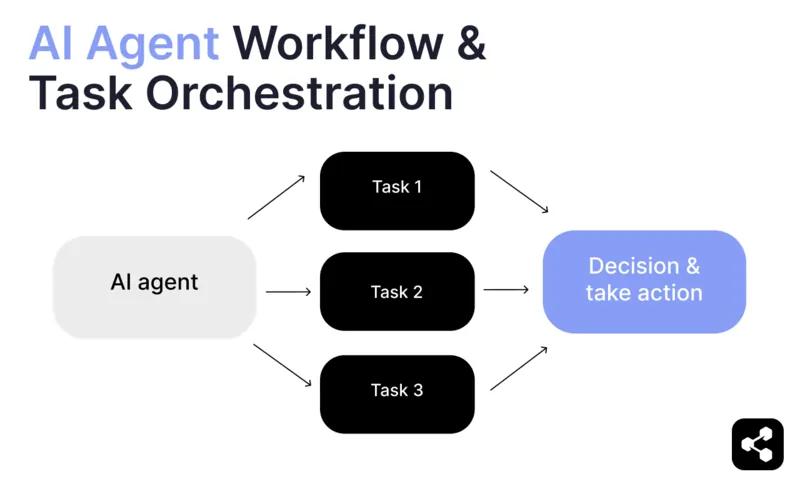 AI Agent Workflow & Task Orchestration

AI agent

Task 1

Task 2

Task 3

Decision & take action